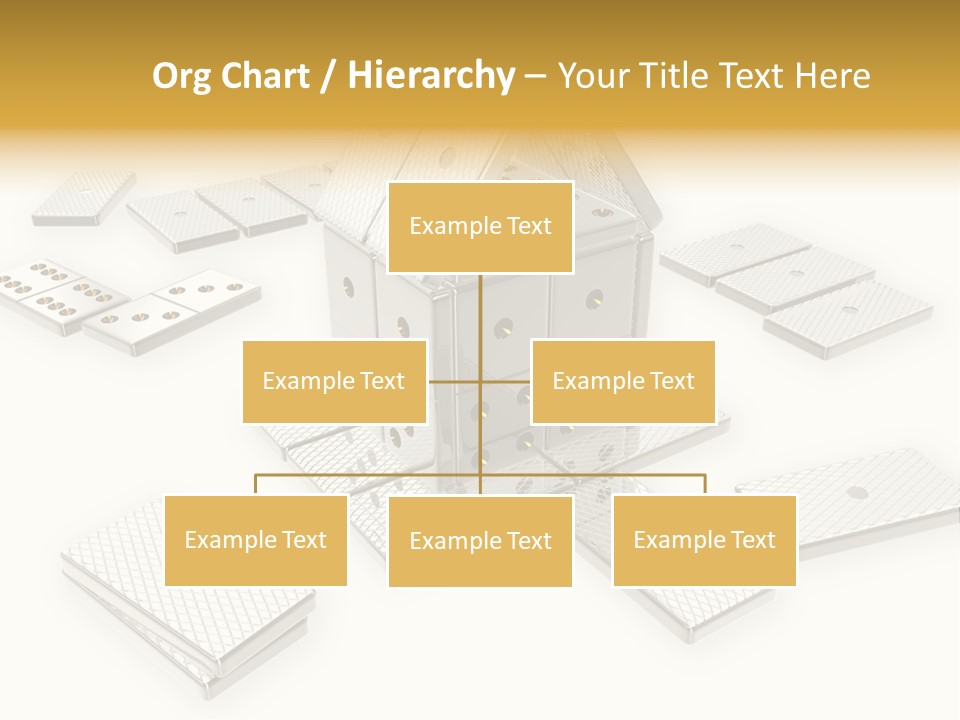 Org Chart / Hierarchy – Your Title Text Here

Example Text

Example Text

Example Text

Example Text

Example Text

Example Text